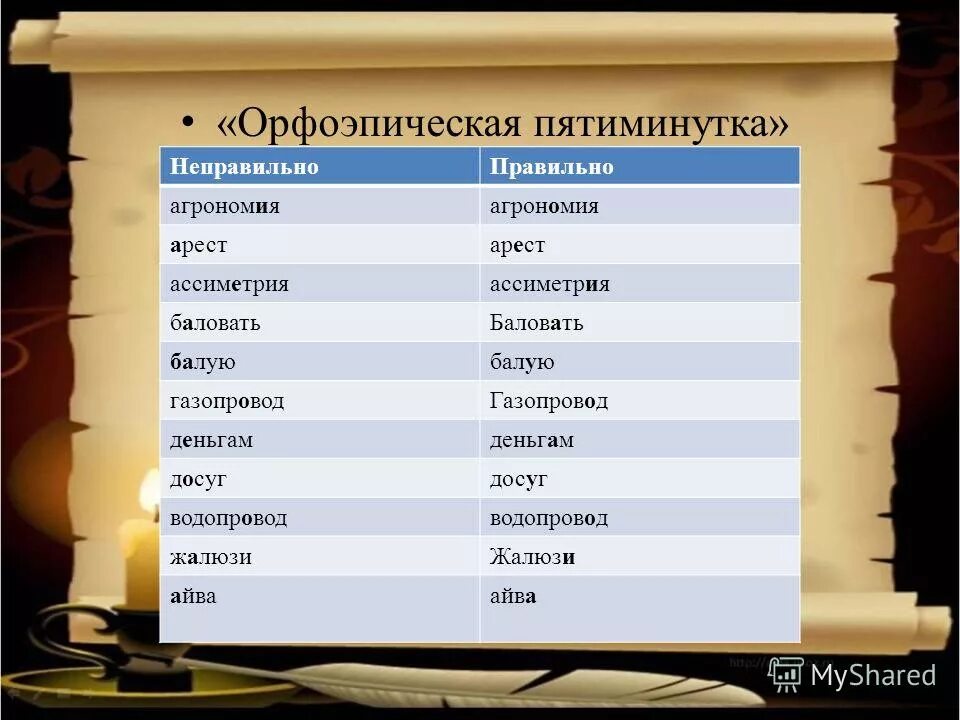 • «Орфоэпическая пятиминутка»

| Неправильно | Правильно |
|---|---|
| агрономия | агрономия |
| арест | арест |
| ассиметрия | ассиметрия |
| баловать | Баловать |
| балую | балую |
| газопровод | Газопровод |
| деньгам | деньгам |
| досуг | досуг |
| водопровод | водопровод |
| жалюзи | Жалюзи |
| айва | айва |

MyShared